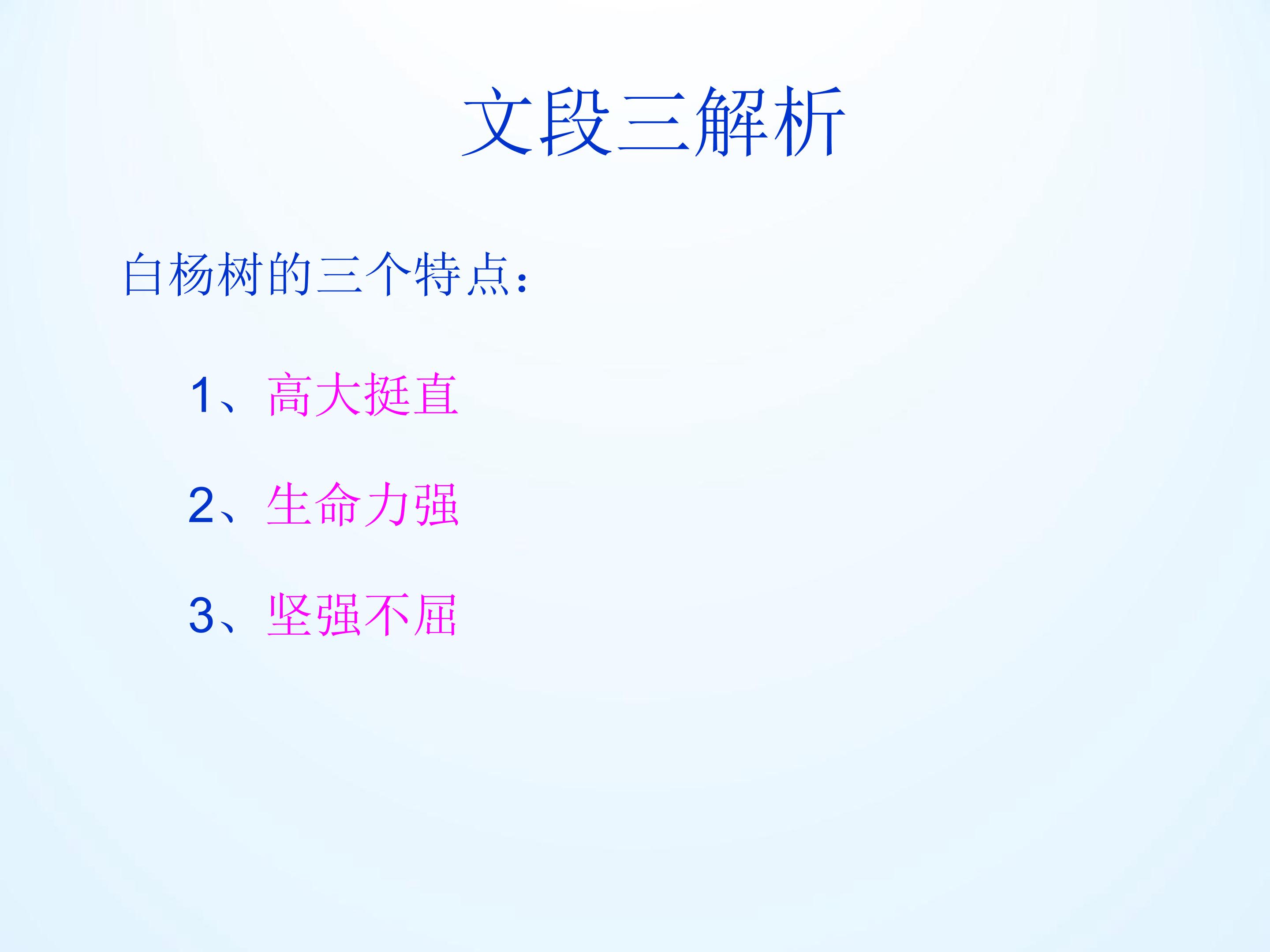 文段三解析

白杨树的三个特点：

1、高大挺直

2、生命力强

3、坚强不屈